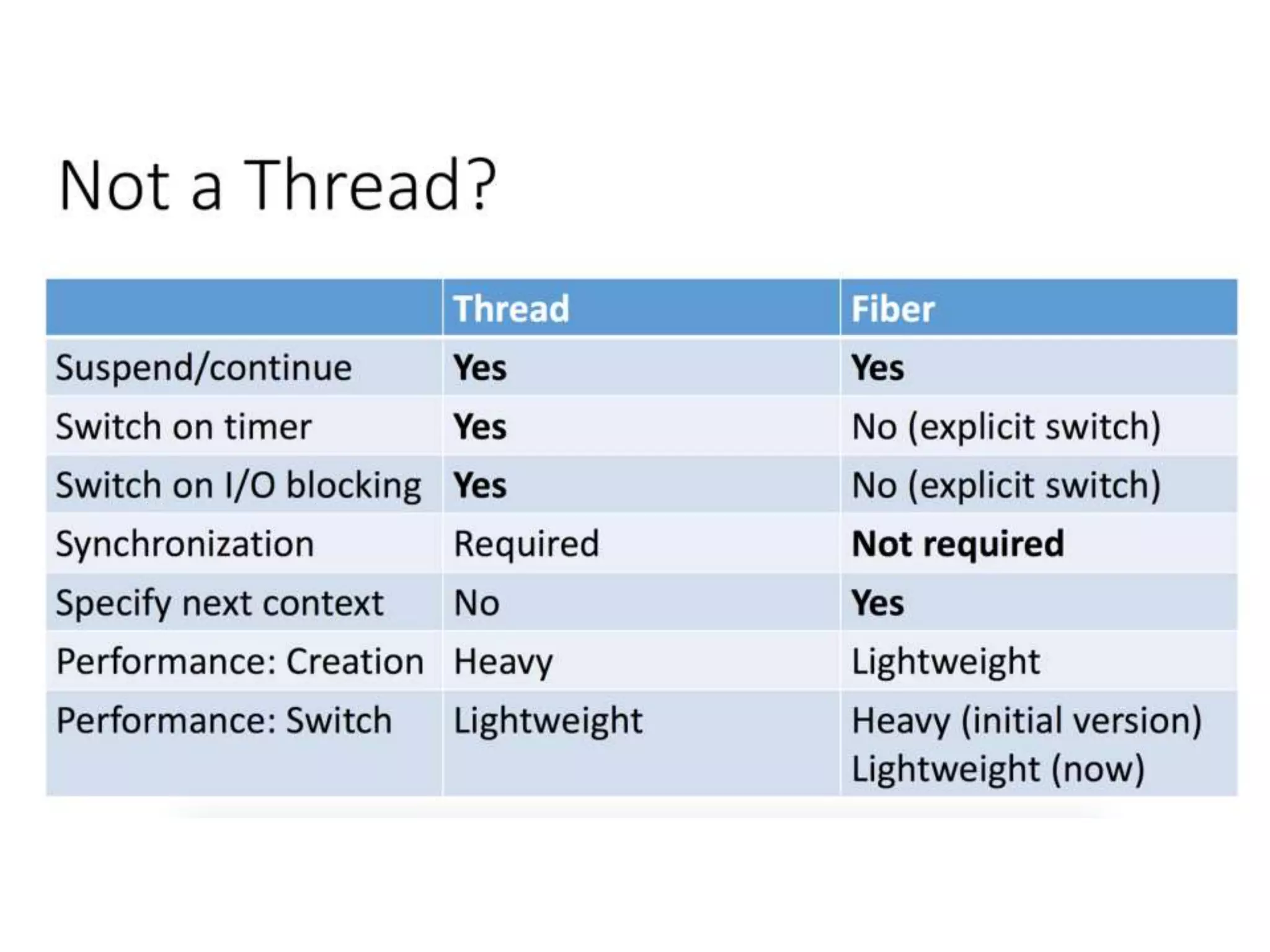 Not a Thread?

| | Thread | Fiber |
|---|---|---|
| Suspend/continue | Yes | Yes |
| Switch on timer | Yes | No (explicit switch) |
| Switch on I/O blocking | Yes | No (explicit switch) |
| Synchronization | Required | Not required |
| Specify next context | No | Yes |
| Performance: Creation | Heavy | Lightweight |
| Performance: Switch | Lightweight | Heavy (initial version) Lightweight (now) |